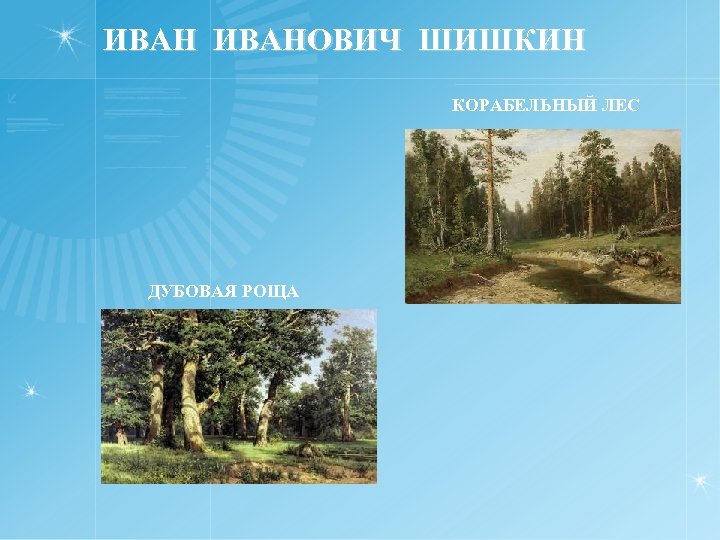 ИВАН ИВАНОВИЧ ШИШКИН

КОРАБЕЛЬНЫЙ ЛЕС

ДУБОВАЯ РОЩА